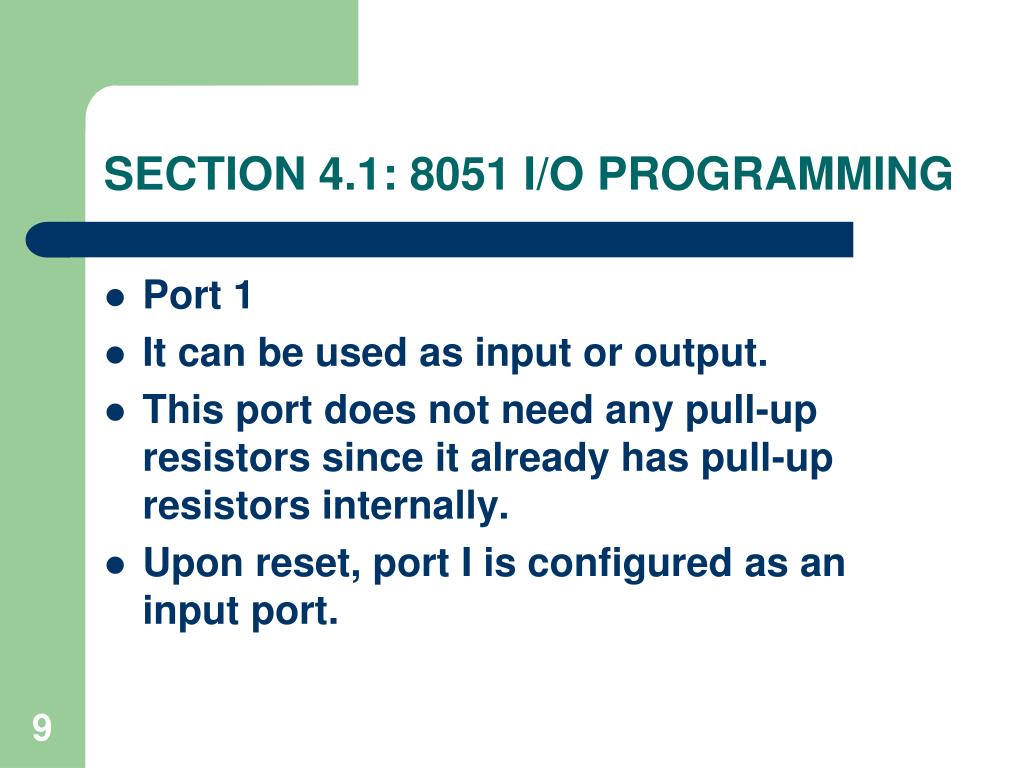 SECTION 4.1: 8051 I/O PROGRAMMING

- Port 1
- It can be used as input or output.
- This port does not need any pull-up resistors since it already has pull-up resistors internally.
- Upon reset, port I is configured as an input port.

9